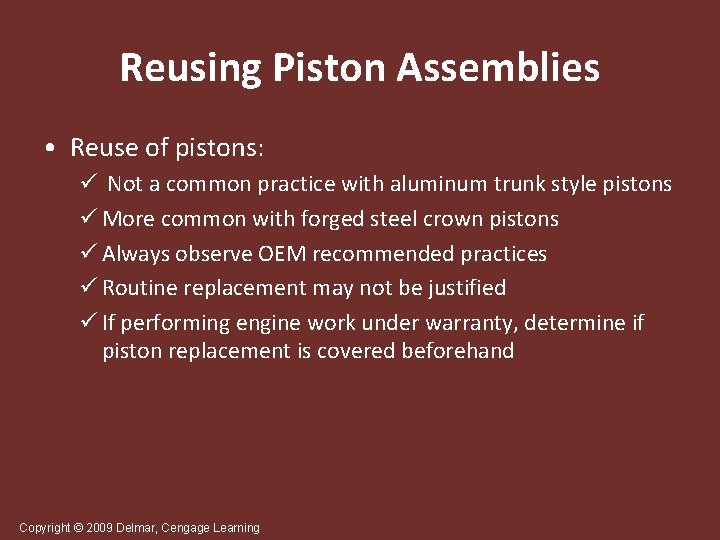 Reusing Piston Assemblies

• Reuse of pistons:
✓ Not a common practice with aluminum trunk style pistons
✓ More common with forged steel crown pistons
✓ Always observe OEM recommended practices
✓ Routine replacement may not be justified
✓ If performing engine work under warranty, determine if piston replacement is covered beforehand

Copyright © 2009 Delmar, Cengage Learning